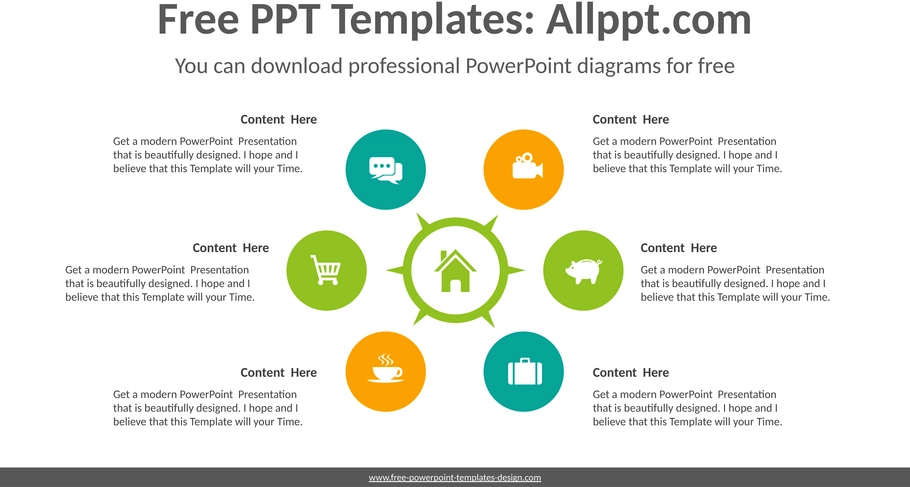 Free PPT Templates: Allppt.com

You can download professional PowerPoint diagrams for free

Content Here

Get a modern PowerPoint Presentation that is beautifully designed. I hope and I believe that this Template will your Time.

Content Here

Get a modern PowerPoint Presentation that is beautifully designed. I hope and I believe that this Template will your Time.

Content Here

Get a modern PowerPoint Presentation that is beautifully designed. I hope and I believe that this Template will your Time.

Content Here

Get a modern PowerPoint Presentation that is beautifully designed. I hope and I believe that this Template will your Time.

Content Here

Get a modern PowerPoint Presentation that is beautifully designed. I hope and I believe that this Template will your Time.

Content Here

Get a modern PowerPoint Presentation that is beautifully designed. I hope and I believe that this Template will your Time.

www.free-powerpoint-templates-design.com